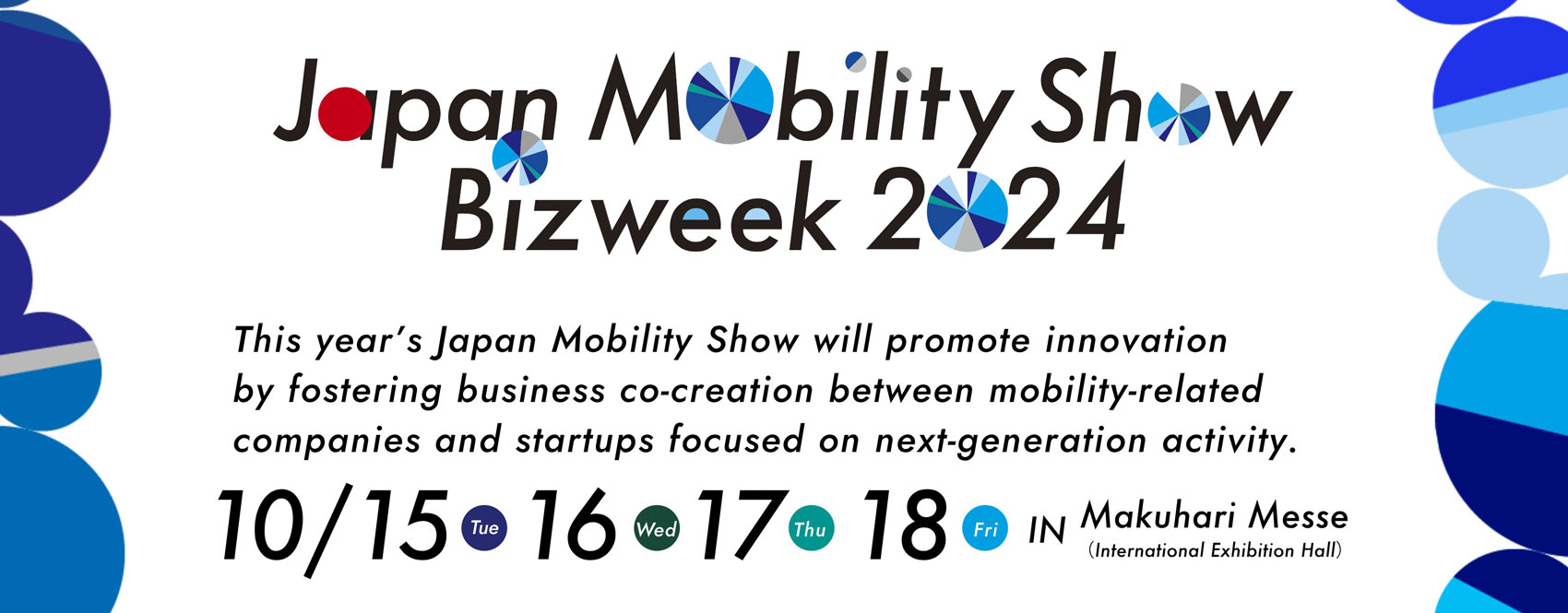 Japan Mobility Show
Bizweek 2024

This year's Japan Mobility Show will promote innovation by fostering business co-creation between mobility-related companies and startups focused on next-generation activity.

10/15 Tue 16 Wed 17 Thu 18 Fri IN Makuhari Messe (International Exhibition Hall)